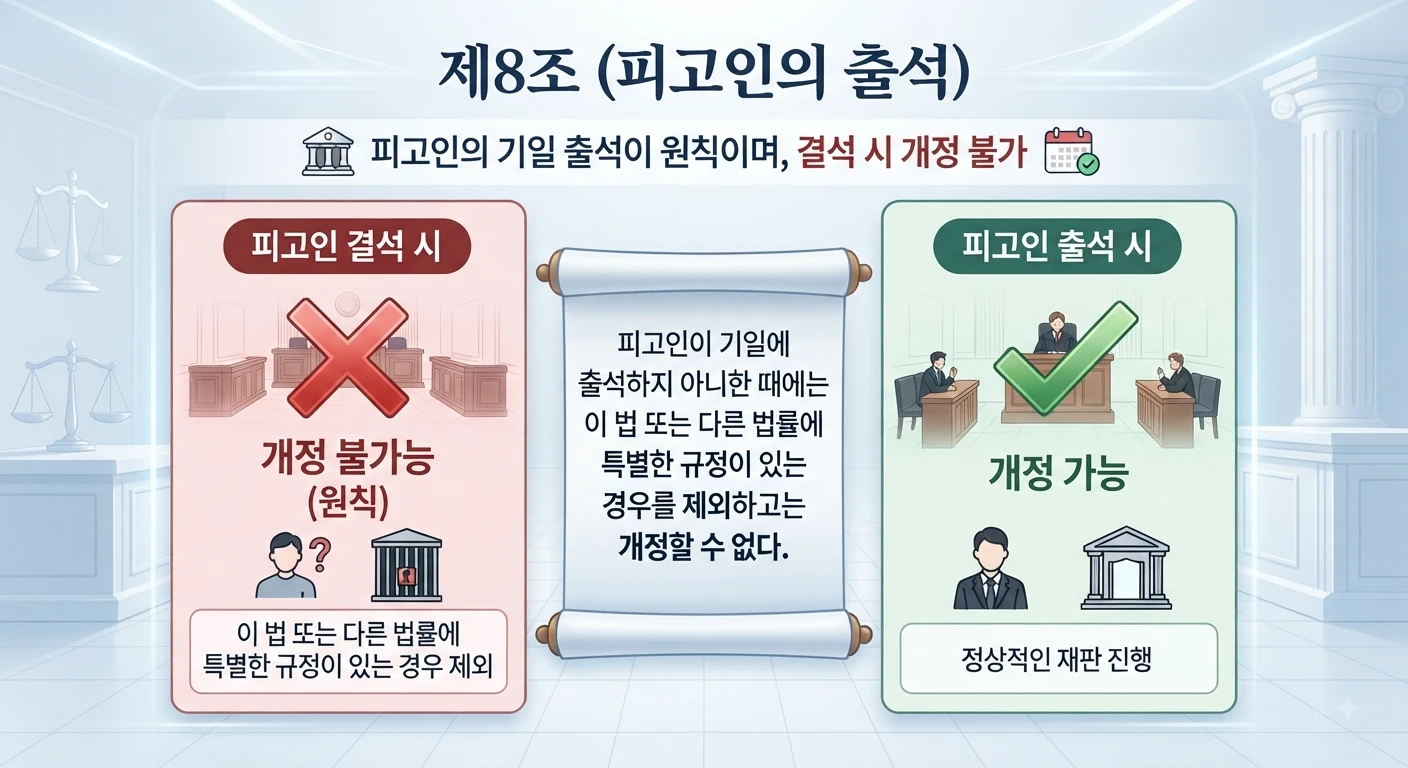 제8조 (피고인의 출석)

피고인의 기일 출석이 원칙이며, 결석 시 개정 불가

피고인 결석 시

개정 불가능
(원칙)

이 법 또는 다른 법률에 특별한 규정이 있는 경우 제외

피고인이 기일에 출석하지 아니한 때에는 이 법 또는 다른 법률에 특별한 규정이 있는 경우를 제외하고는 개정할 수 없다.

피고인 출석 시

개정 가능

정상적인 재판 진행